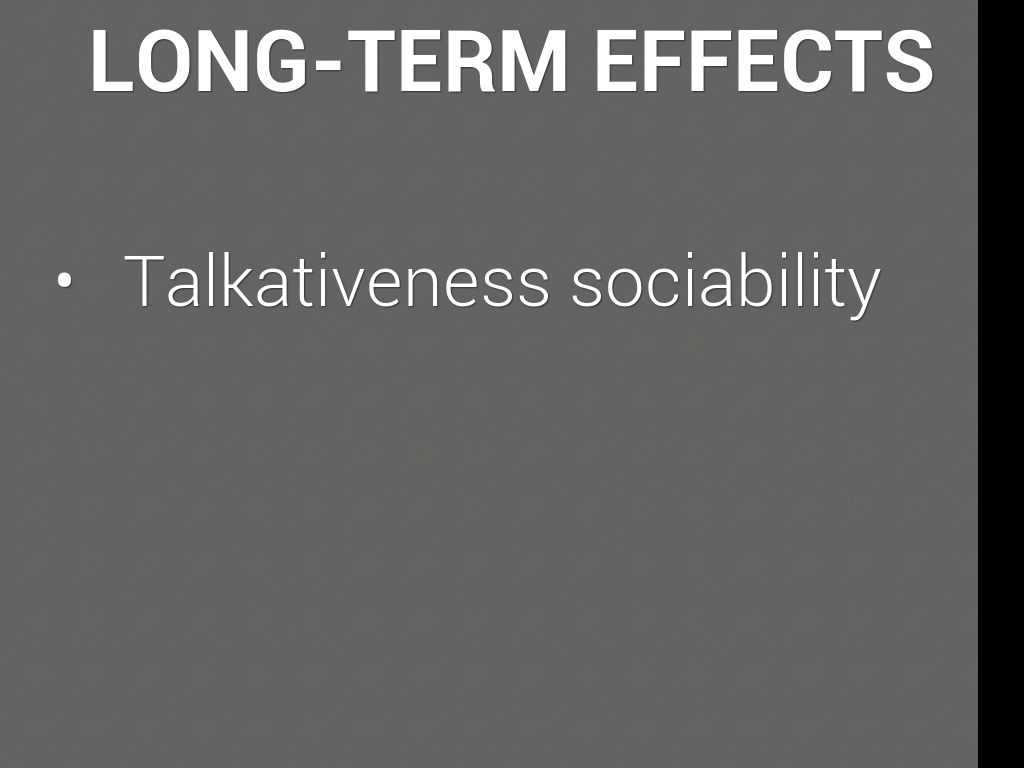 LONG-TERM EFFECTS

• Talkativeness sociability